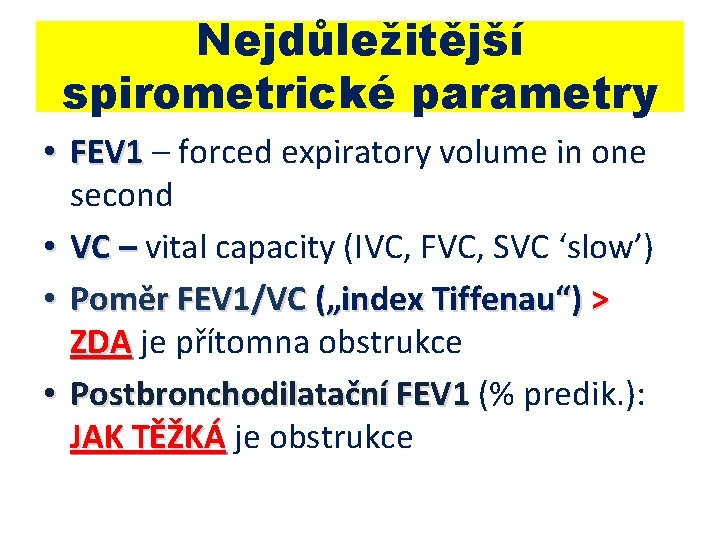 Nejdůležitější spirometrické parametry

• FEV1 – forced expiratory volume in one second

• VC – vital capacity (IVC, FVC, SVC ‘slow’)

• Poměr FEV1/VC („index Tiffenau“) > ZDA je přítomna obstrukce

• Postbronchodilatační FEV1 (% predik.): JAK TĚŽKÁ je obstrukce